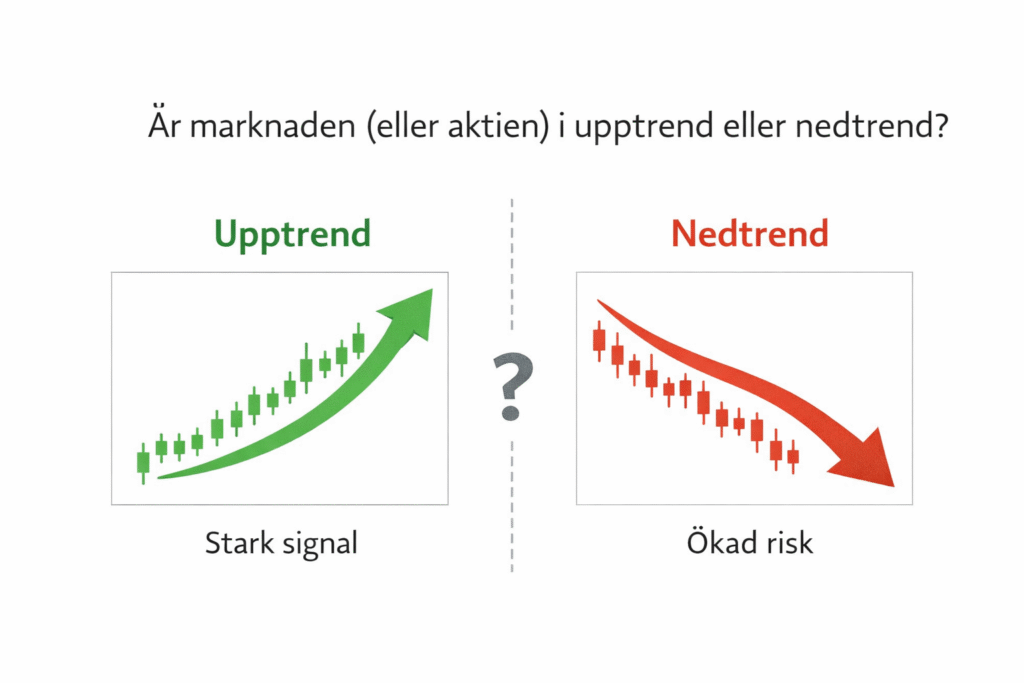 Är marknaden (eller aktien) i upptrend eller nedtrend?

Upptrend

Stark signal

?

Nedtrend

Ökad risk